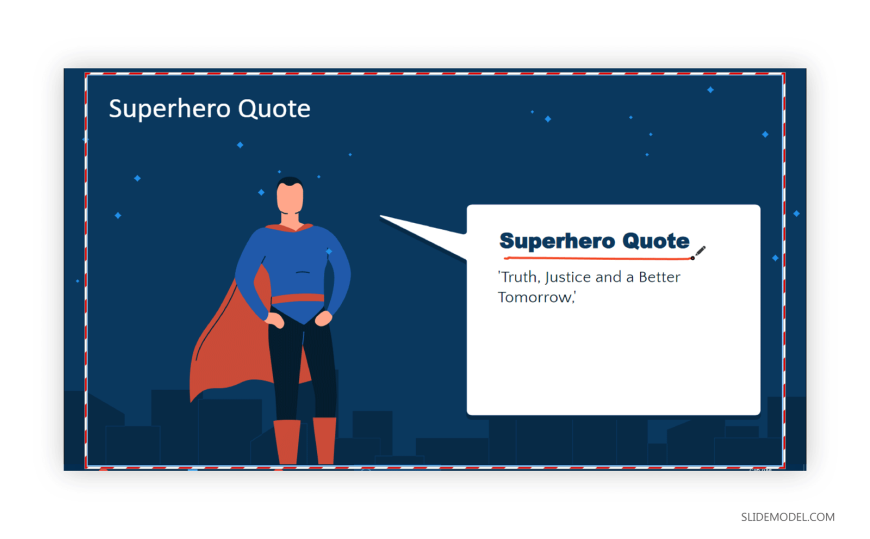 Superhero Quote

Superhero Quote

'Truth, Justice and a Better Tomorrow,'

SLIDEMODEL.COM